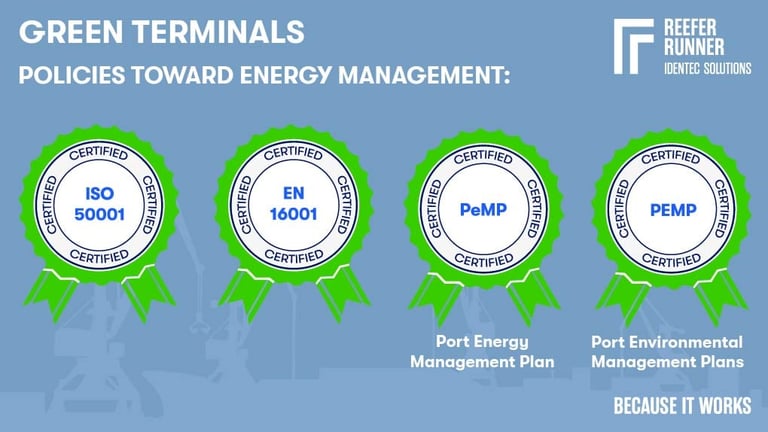 GREEN TERMINALS
POLICIES TOWARD ENERGY MANAGEMENT:

REEFER RUNNER
IDENTEC SOLUTIONS

CERTIFIED CERTIFIED CERTIFIED CERTIFIED
ISO 50001

CERTIFIED CERTIFIED CERTIFIED CERTIFIED
EN 16001

CERTIFIED CERTIFIED CERTIFIED CERTIFIED
PeMP
Port Energy Management Plan

CERTIFIED CERTIFIED CERTIFIED CERTIFIED
PEMP
Port Environmental Management Plans

BECAUSE IT WORKS